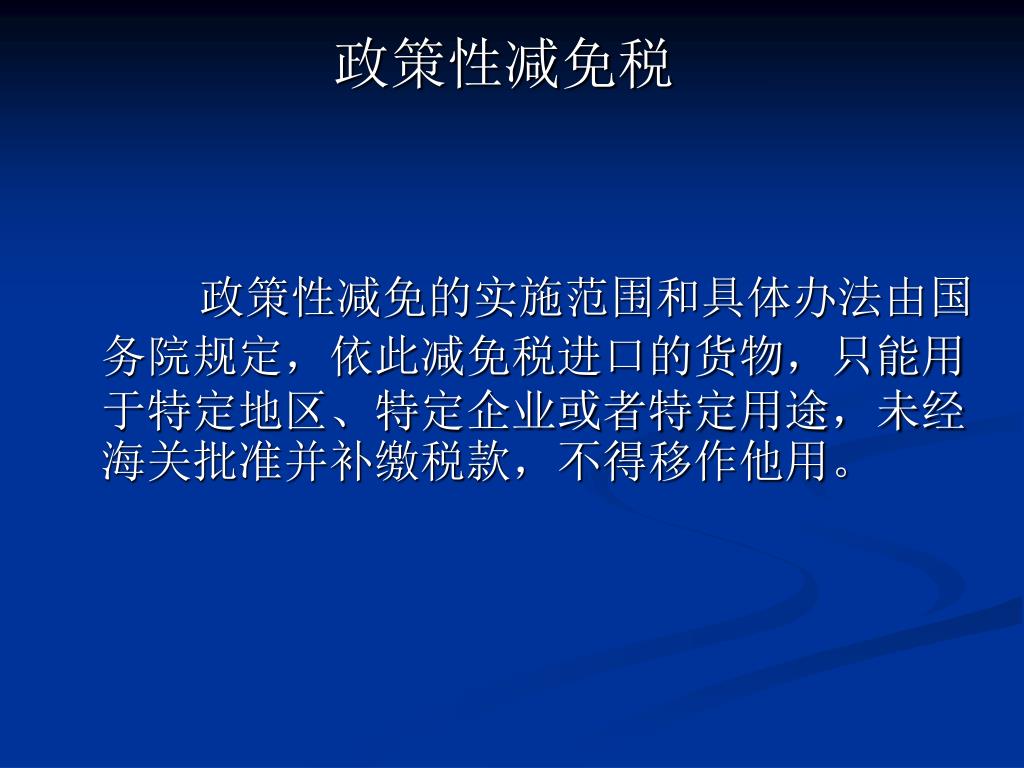 政策性减免税

政策性减免的实施范围和具体办法由国务院规定，依此减免税进口的货物，只能用于特定地区、特定企业或者特定用途，未经海关批准并补缴税款，不得移作他用。